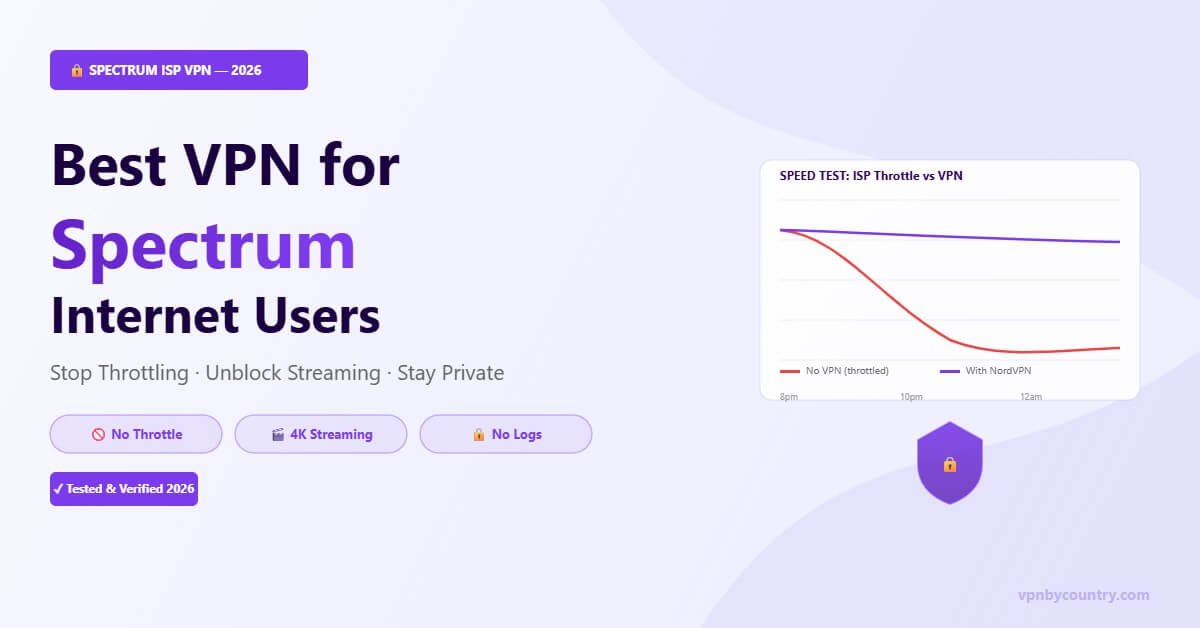 🔒 SPECTRUM ISP VPN — 2026

Best VPN for Spectrum Internet Users

Stop Throttling · Unblock Streaming · Stay Private

🚫 No Throttle
🎬 4K Streaming
🔒 No Logs

✓ Tested & Verified 2026

SPEED TEST: ISP Throttle vs VPN

No VPN (throttled)
With NordVPN

8pm
10pm
12am

🔒

vpnbycountry.com